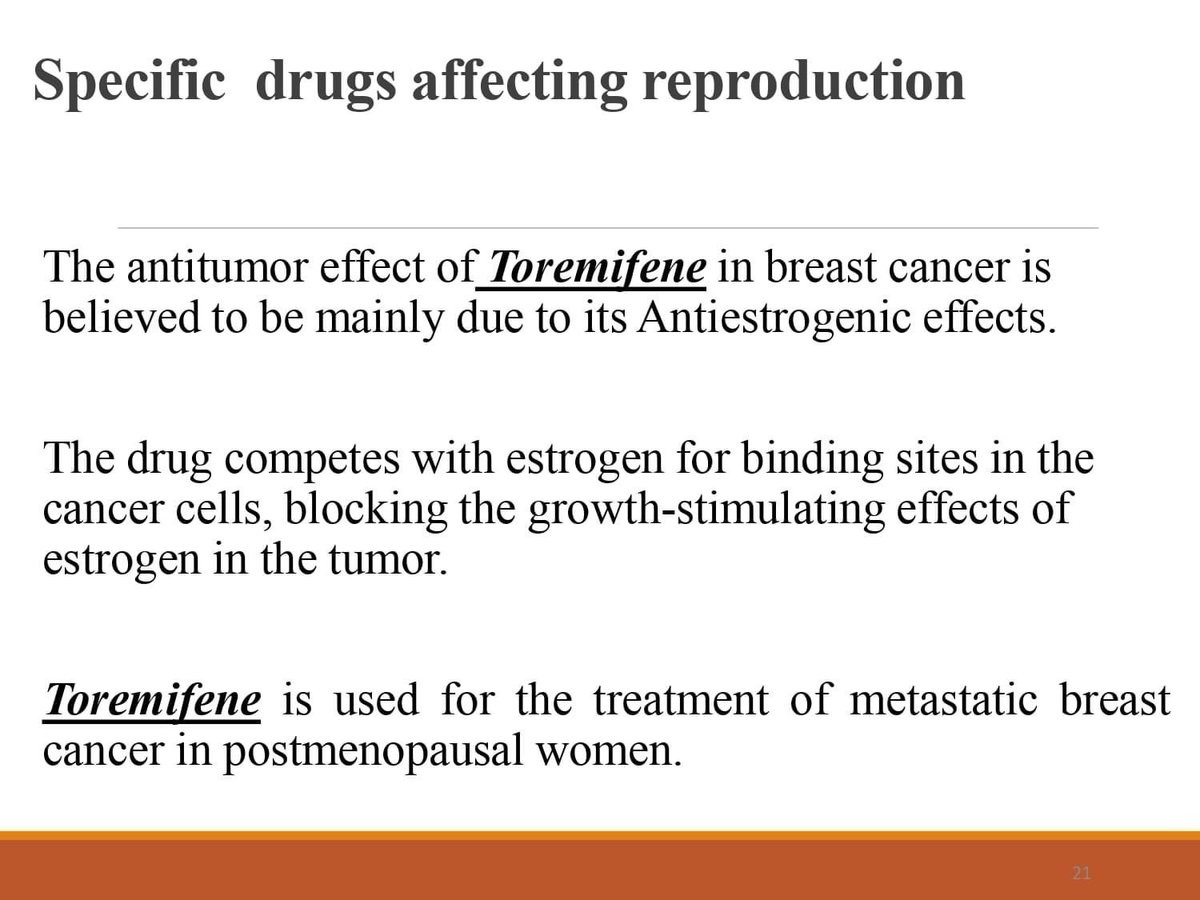 Specific drugs affecting reproduction

The antitumor effect of Toremifene in breast cancer is believed to be mainly due to its Antiestrogenic effects.

The drug competes with estrogen for binding sites in the cancer cells, blocking the growth-stimulating effects of estrogen in the tumor.

Toremifene is used for the treatment of metastatic breast cancer in postmenopausal women.

21